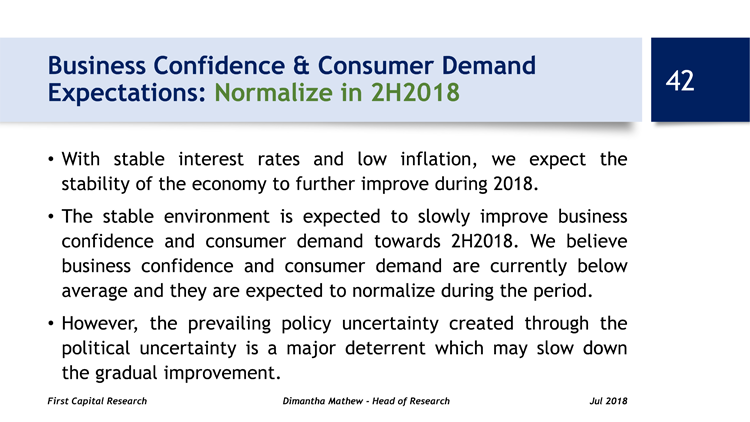 Business Confidence & Consumer Demand Expectations: Normalize in 2H2018

42

• With stable interest rates and low inflation, we expect the stability of the economy to further improve during 2018.

• The stable environment is expected to slowly improve business confidence and consumer demand towards 2H2018. We believe business confidence and consumer demand are currently below average and they are expected to normalize during the period.

• However, the prevailing policy uncertainty created through the political uncertainty is a major deterrent which may slow down the gradual improvement.

First Capital Research

Dimantha Mathew - Head of Research

Jul 2018